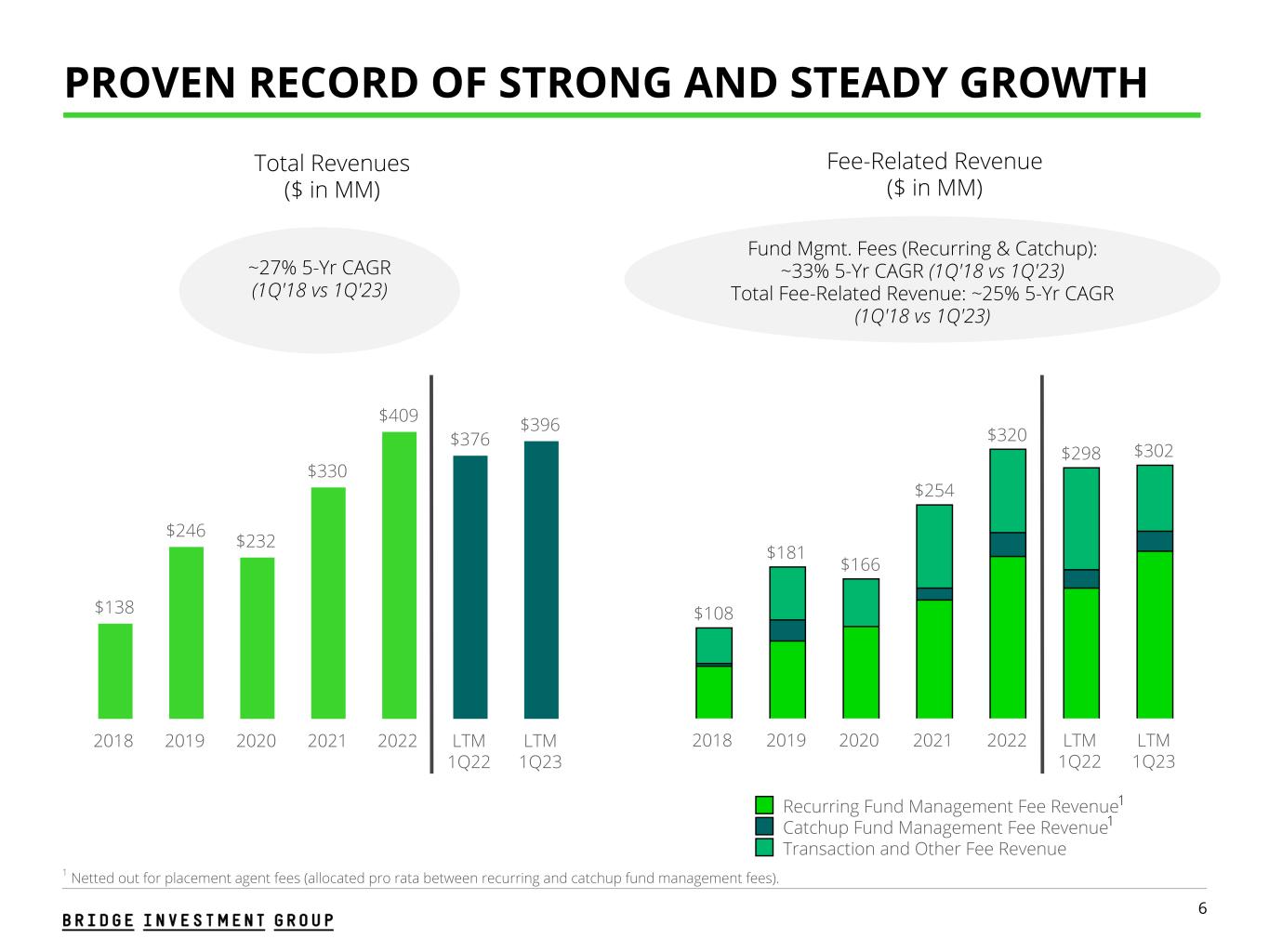 PROVEN RECORD OF STRONG AND STEADY GROWTH

Total Revenues
($ in MM)

~27% 5-Yr CAGR
(1Q'18 vs 1Q'23)

$138 $246 $232 $330 $409 $376 $396

2018 2019 2020 2021 2022 LTM 1Q22 LTM 1Q23

Fee-Related Revenue
($ in MM)

Fund Mgmt. Fees (Recurring & Catchup): ~33% 5-Yr CAGR (1Q'18 vs 1Q'23)
Total Fee-Related Revenue: ~25% 5-Yr CAGR (1Q'18 vs 1Q'23)

$108 $181 $166 $254 $320 $298 $302

2018 2019 2020 2021 2022 LTM 1Q22 LTM 1Q23

Recurring Fund Management Fee Revenue$^1$
Catchup Fund Management Fee Revenue$^1$
Transaction and Other Fee Revenue

$^1$ Netted out for placement agent fees (allocated pro rata between recurring and catchup fund management fees).

BRIDGE INVESTMENT GROUP

6